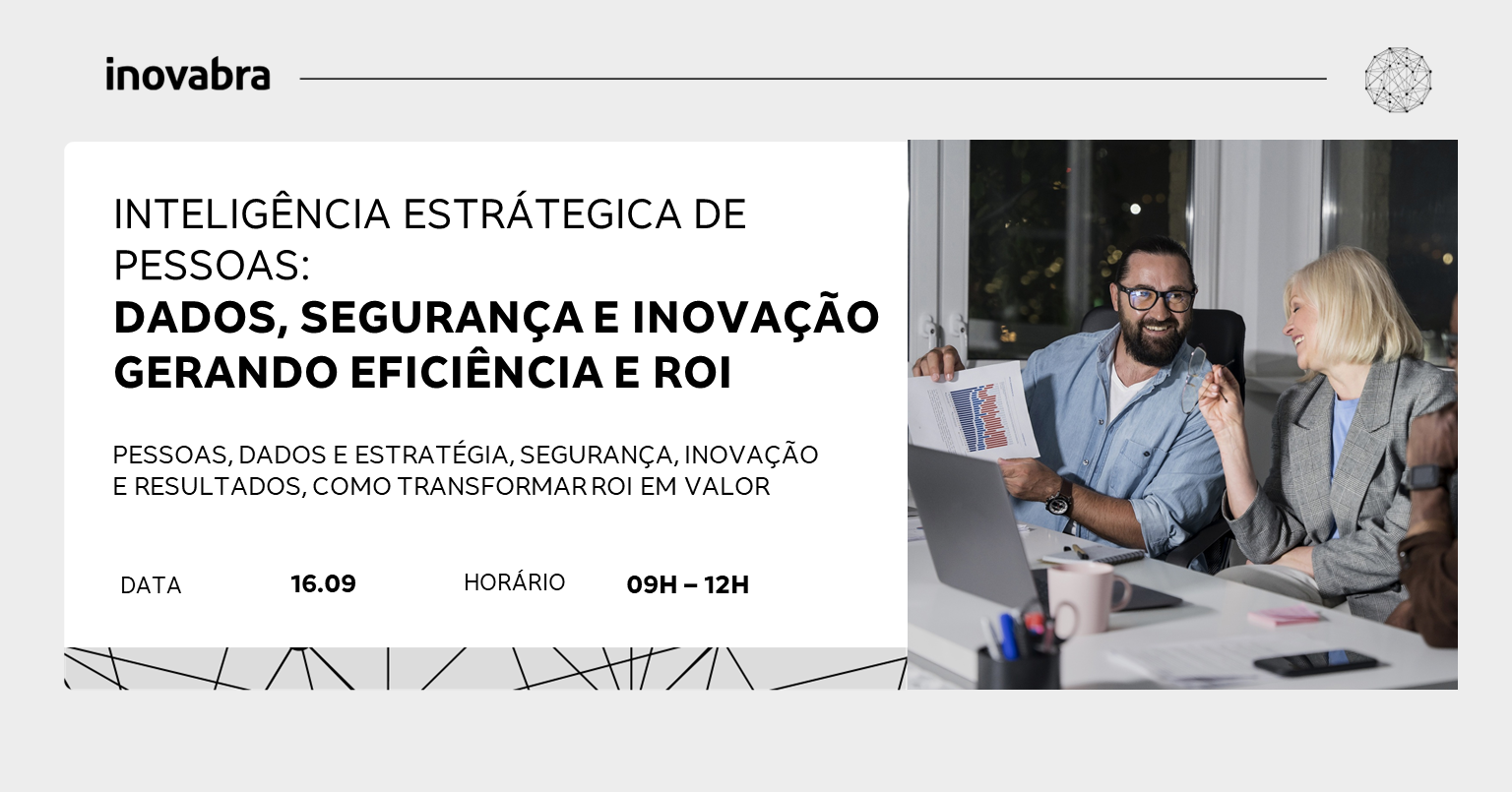 inovabra

INTELIGÊNCIA ESTRÁTEGICA DE PESSOAS:
DADOS, SEGURANÇA E INOVAÇÃO GERANDO EFICIÊNCIA E ROI

PESSOAS, DADOS E ESTRATÉGIA, SEGURANÇA, INOVAÇÃO E RESULTADOS, COMO TRANSFORMAR ROI EM VALOR

DATA 16.09 HORÁRIO 09H – 12H